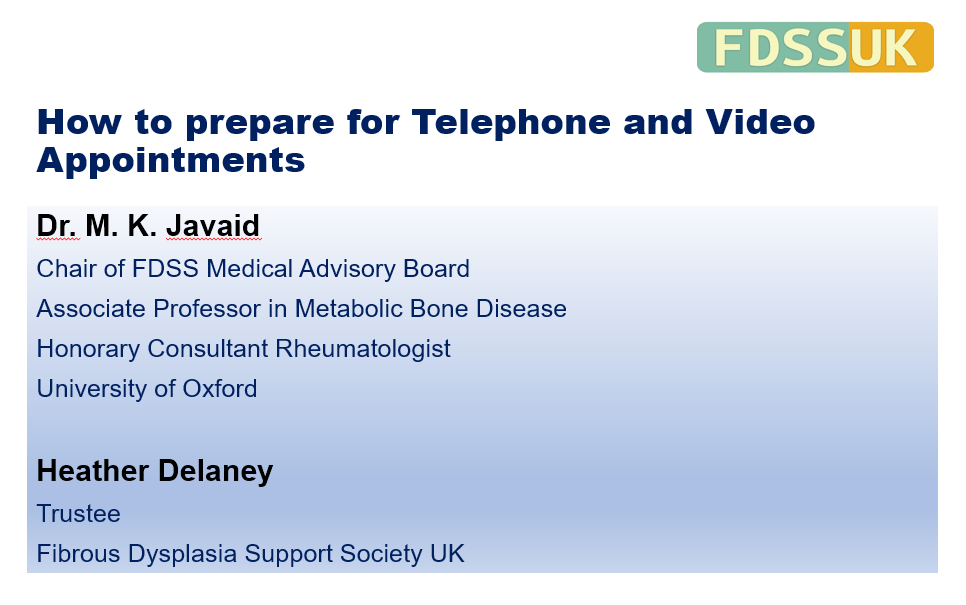 FDSSUK

How to prepare for Telephone and Video Appointments

Dr. M. K. Javaid
Chair of FDSS Medical Advisory Board
Associate Professor in Metabolic Bone Disease
Honorary Consultant Rheumatologist
University of Oxford

Heather Delaney
Trustee
Fibrous Dysplasia Support Society UK